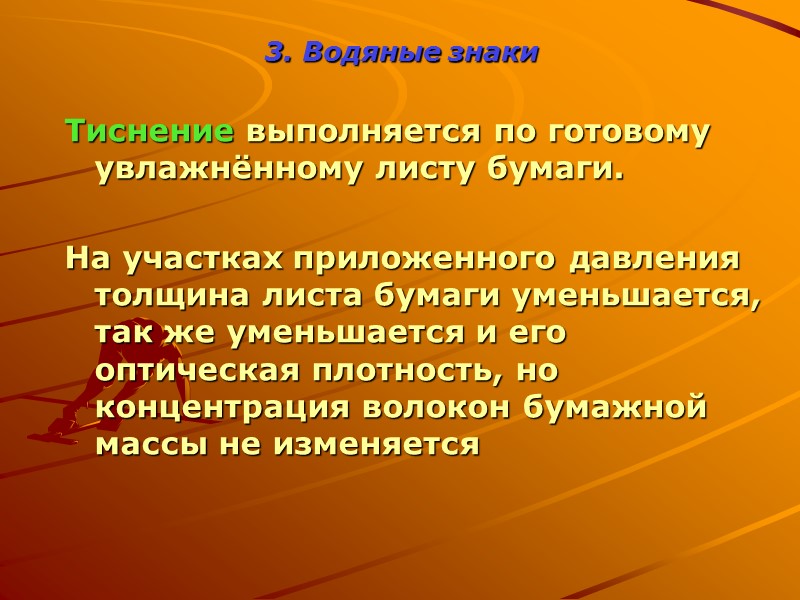 3. Водяные знаки

Тиснение выполняется по готовому увлажнённому листу бумаги.

На участках приложенного давления толщина листа бумаги уменьшается, так же уменьшается и его оптическая плотность, но концентрация волокон бумажной массы не изменяется